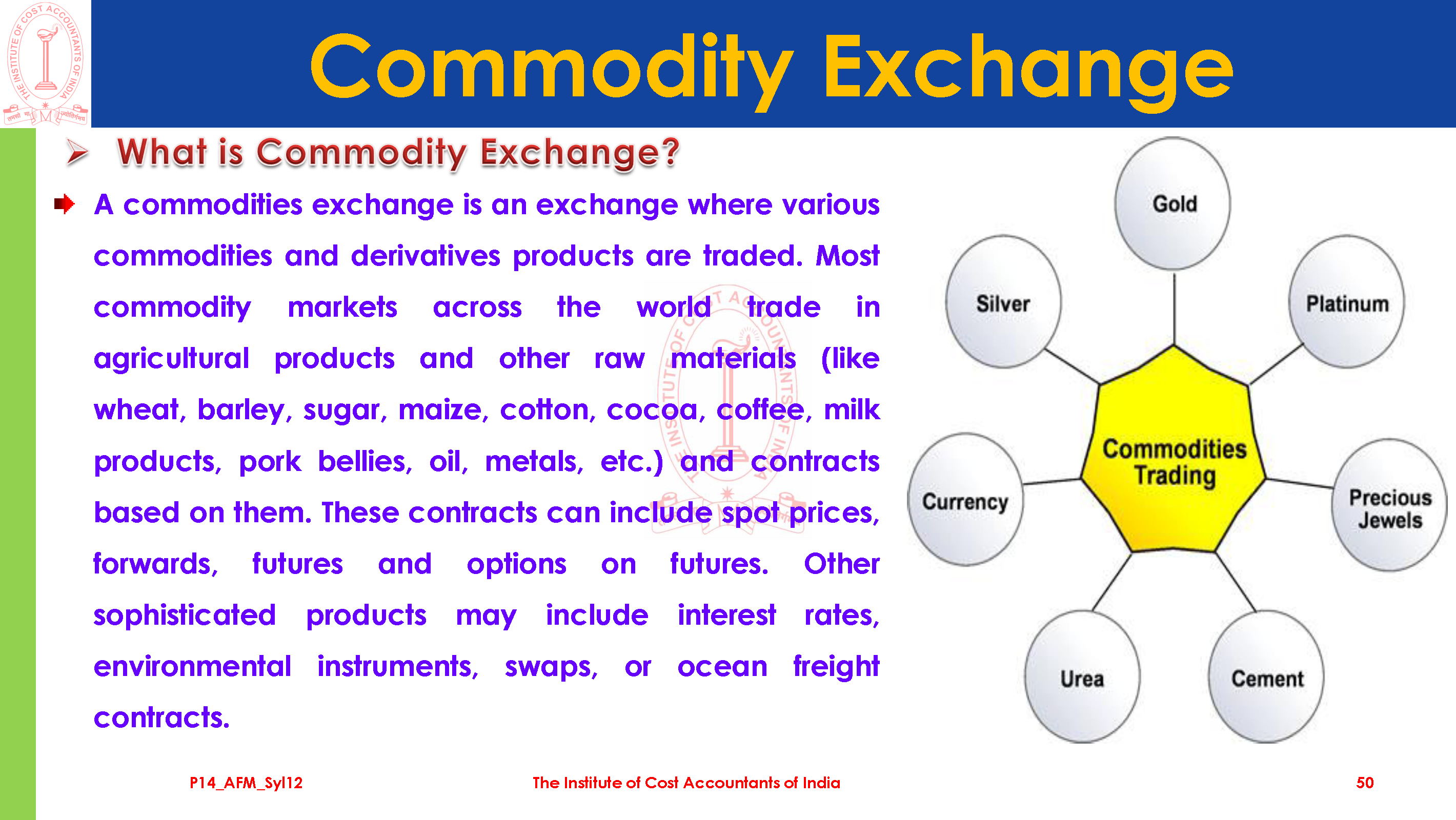 THE INSTITUTE OF COST ACCOUNTANTS OF INDIA

Commodity Exchange

What is Commodity Exchange?

A commodities exchange is an exchange where various commodities and derivatives products are traded. Most commodity markets across the world trade in agricultural products and other raw materials (like wheat, barley, sugar, maize, cotton, cocoa, coffee, milk products, pork bellies, oil, metals, etc.) and contracts based on them. These contracts can include spot prices, forwards, futures and options on futures. Other sophisticated products may include interest rates, environmental instruments, swaps, or ocean freight contracts.

Gold
Silver
Platinum
Commodities Trading
Currency
Precious Jewels
Urea
Cement

P14_AFM_Syl12
The Institute of Cost Accountants of India
50